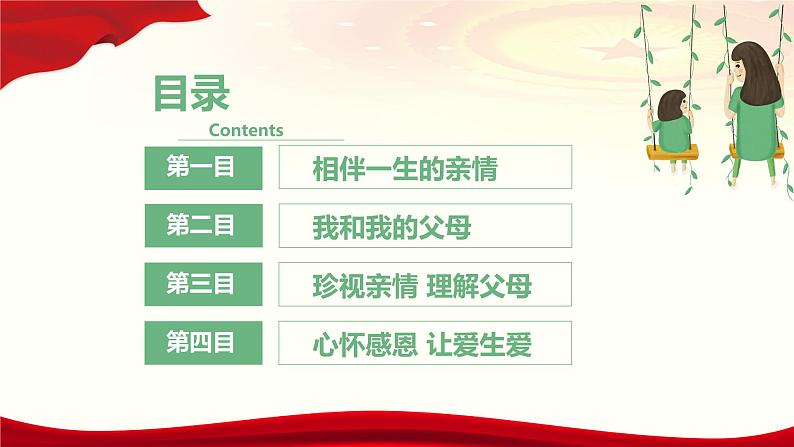 目录
Contents

第一目
相伴一生的亲情

第二目
我和我的父母

第三目
珍视亲情 理解父母

第四目
心怀感恩 让爱生爱